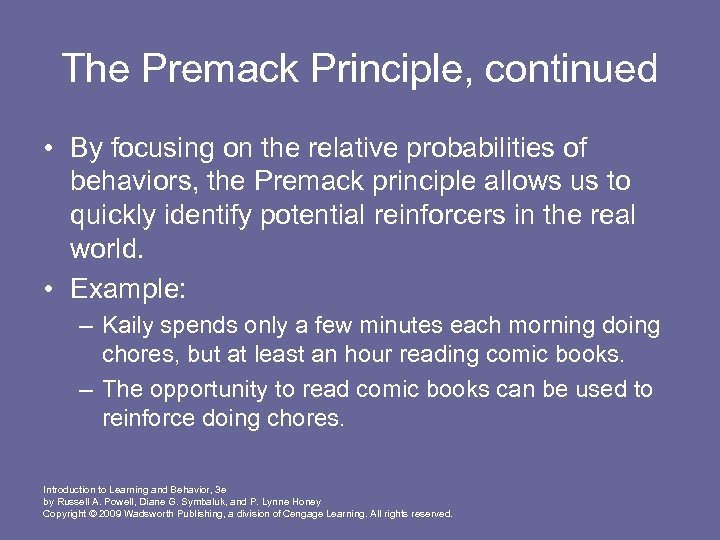 The Premack Principle, continued

• By focusing on the relative probabilities of behaviors, the Premack principle allows us to quickly identify potential reinforcers in the real world.

• Example:

– Kaily spends only a few minutes each morning doing chores, but at least an hour reading comic books.

– The opportunity to read comic books can be used to reinforce doing chores.

Introduction to Learning and Behavior, 3e
by Russell A. Powell, Diane G. Symbaluk, and P. Lynne Honey
Copyright © 2009 Wadsworth Publishing, a division of Cengage Learning. All rights reserved.